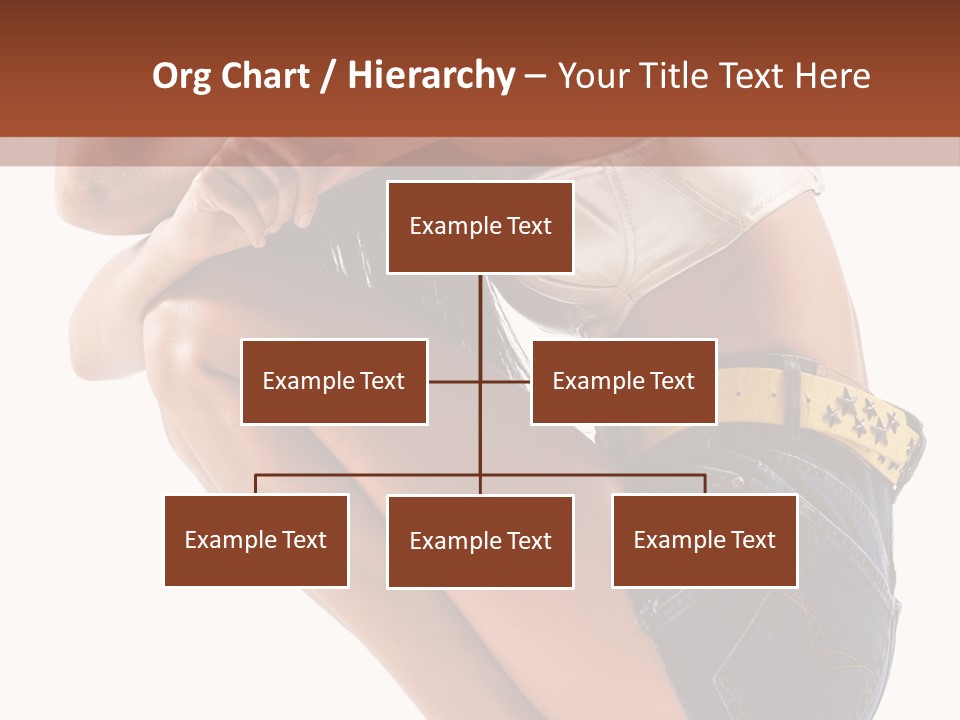 Org Chart / Hierarchy – Your Title Text Here

Example Text

Example Text

Example Text

Example Text

Example Text

Example Text